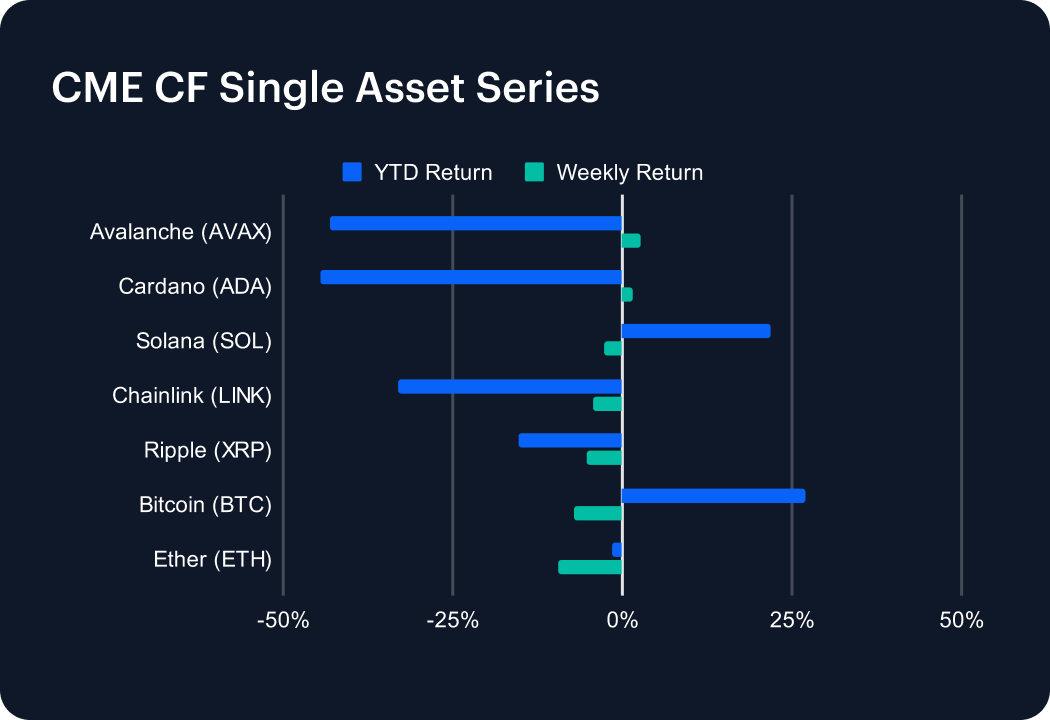 CME CF Single Asset Series

YTD Return
Weekly Return

Avalanche (AVAX)
Cardano (ADA)
Solana (SOL)
Chainlink (LINK)
Ripple (XRP)
Bitcoin (BTC)
Ether (ETH)

-50%
-25%
0%
25%
50%